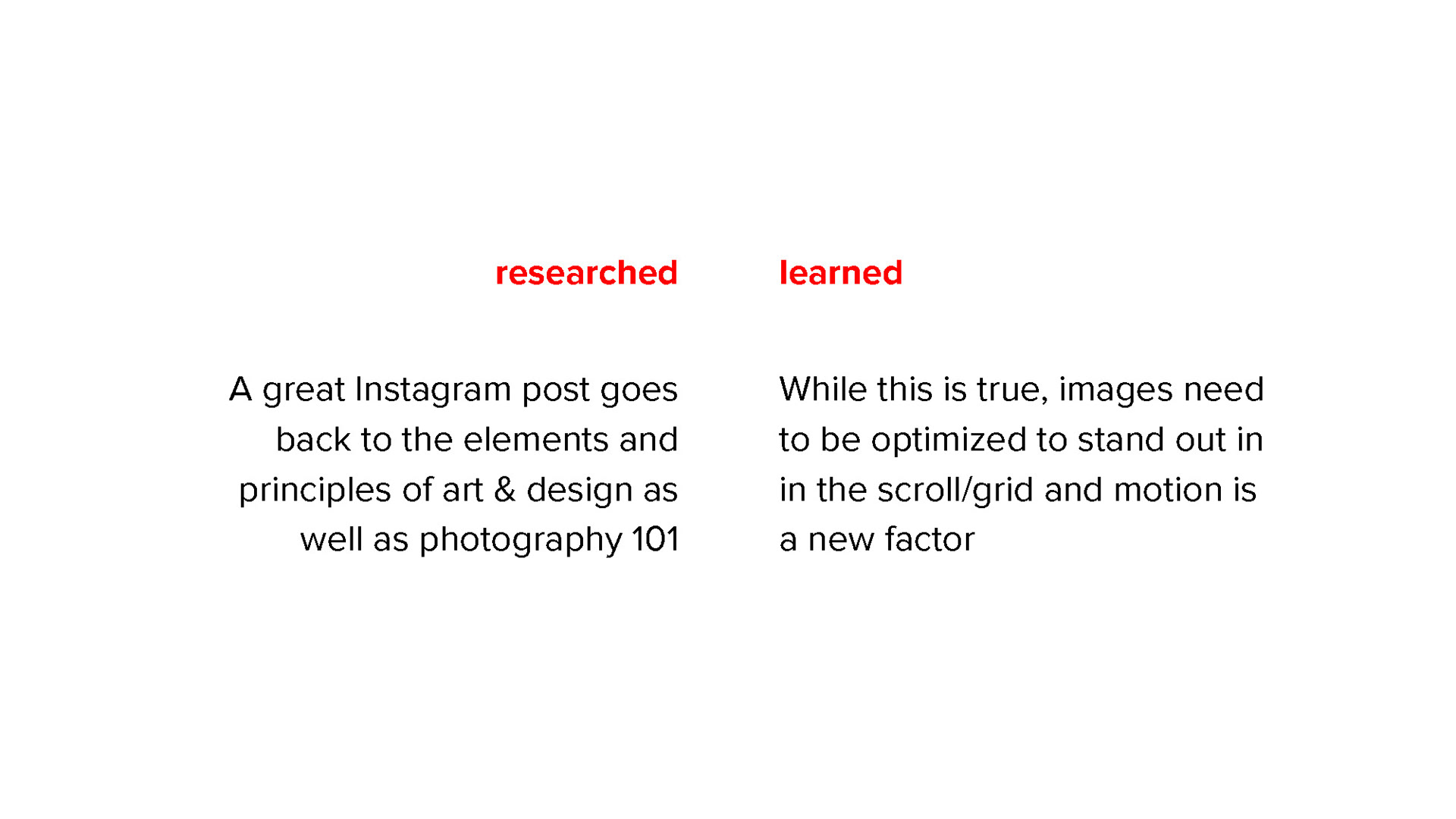 researched

A great Instagram post goes back to the elements and principles of art & design as well as photography 101

learned

While this is true, images need to be optimized to stand out in in the scroll/grid and motion is a new factor